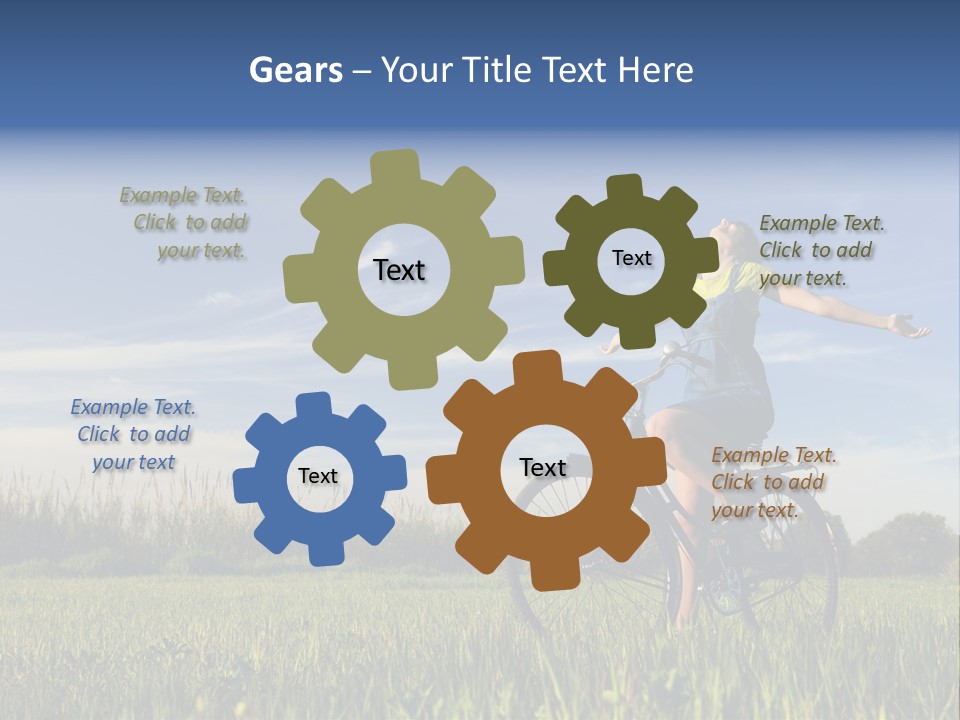 Gears – Your Title Text Here

Example Text. Click to add your text.

Text

Text

Example Text. Click to add your text.

Example Text. Click to add your text

Text

Text

Example Text. Click to add your text.